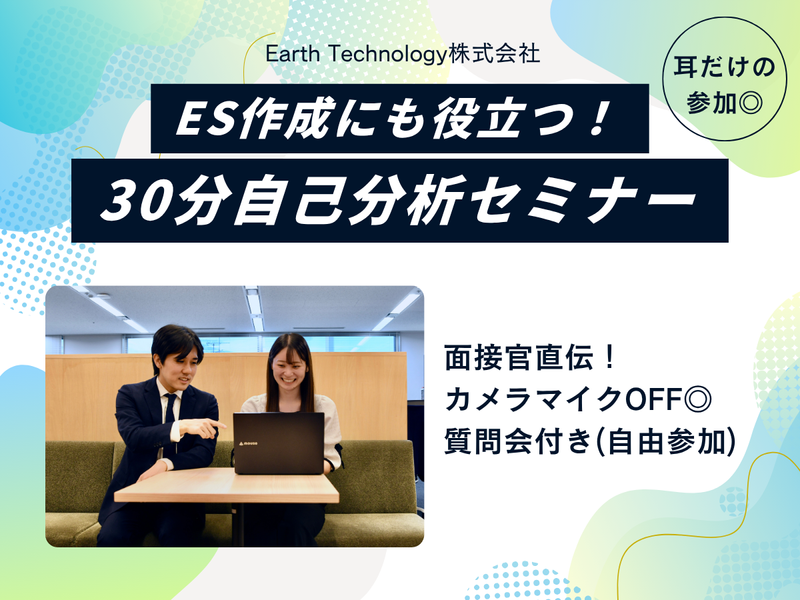 Earth Technology株式会社

耳だけの参加◎

ES作成にも役立つ！

30分自己分析セミナー

面接官直伝！
カメラマイクOFF◎
質問会付き(自由参加)